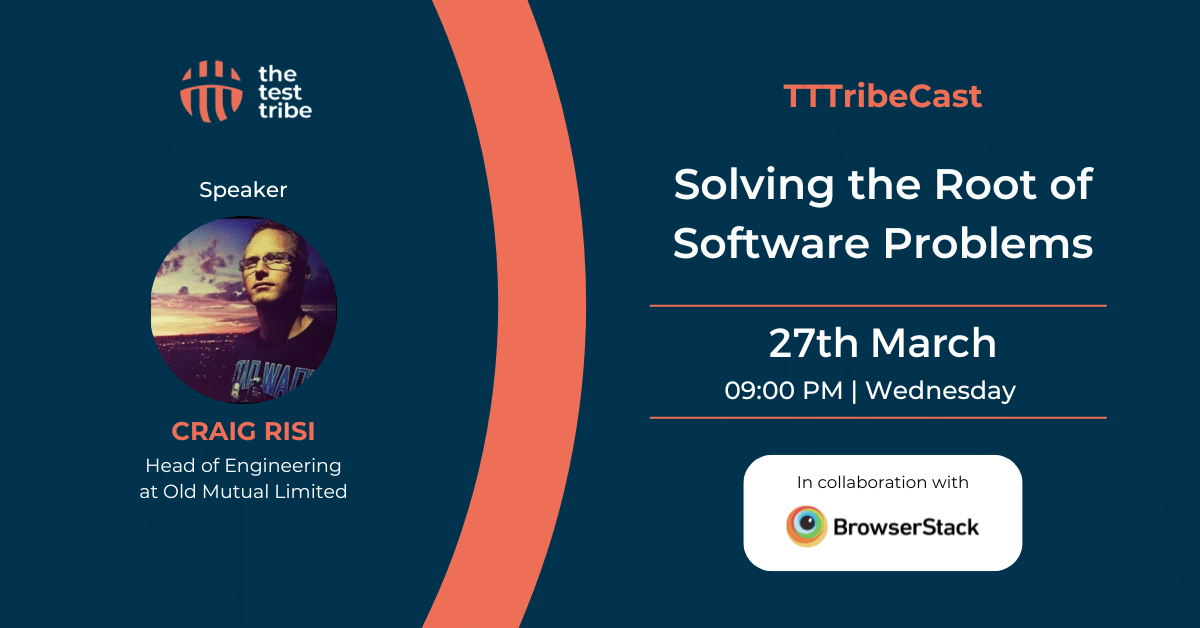 the test tribe

Speaker

CRAIG RISI
Head of Engineering at Old Mutual Limited

TTTribeCast

Solving the Root of Software Problems

27th March
09:00 PM | Wednesday

In collaboration with

BrowserStack